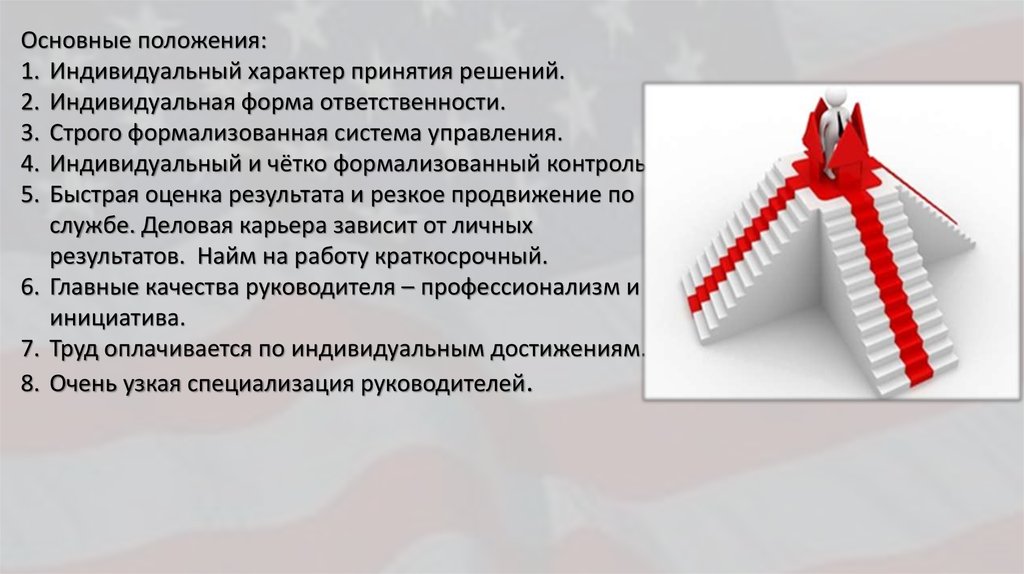 Основные положения:
1. Индивидуальный характер принятия решений.
2. Индивидуальная форма ответственности.
3. Строго формализованная система управления.
4. Индивидуальный и чётко формализованный контроль
5. Быстрая оценка результата и резкое продвижение по службе. Деловая карьера зависит от личных результатов. Найм на работу краткосрочный.
6. Главные качества руководителя – профессионализм и инициатива.
7. Труд оплачивается по индивидуальным достижениям.
8. Очень узкая специализация руководителей.